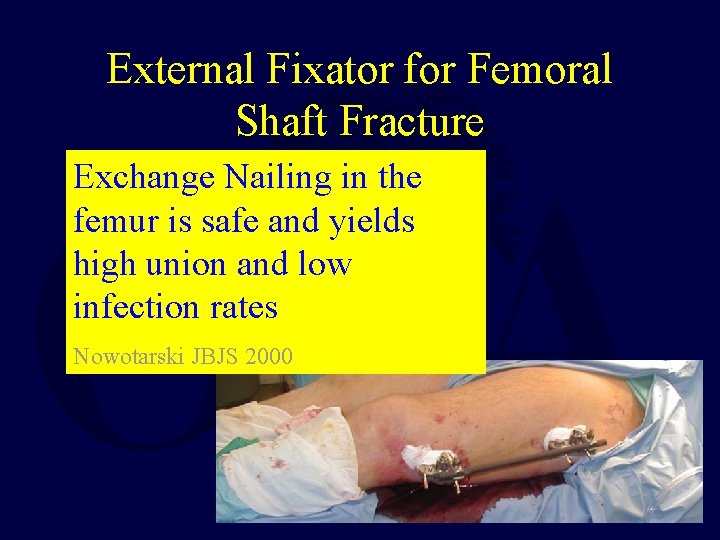 External Fixator for Femoral Shaft Fracture

Exchange Nailing in the femur is safe and yields high union and low infection rates

Nowotarski JBJS 2000